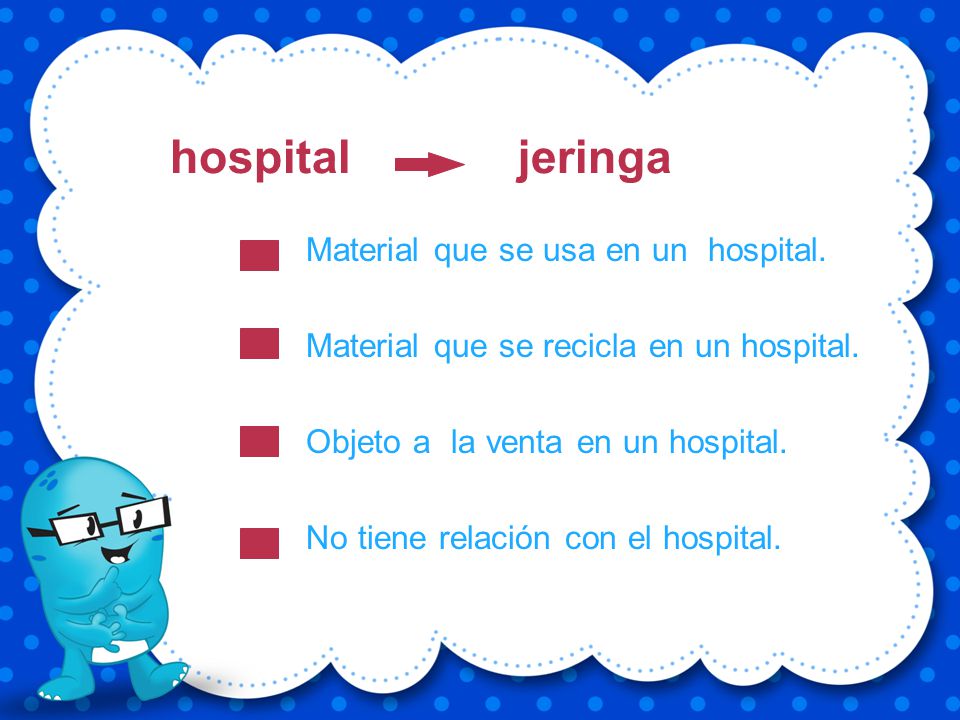 hospital → jeringa

Material que se usa en un hospital.

Material que se recicla en un hospital.

Objeto a la venta en un hospital.

No tiene relación con el hospital.